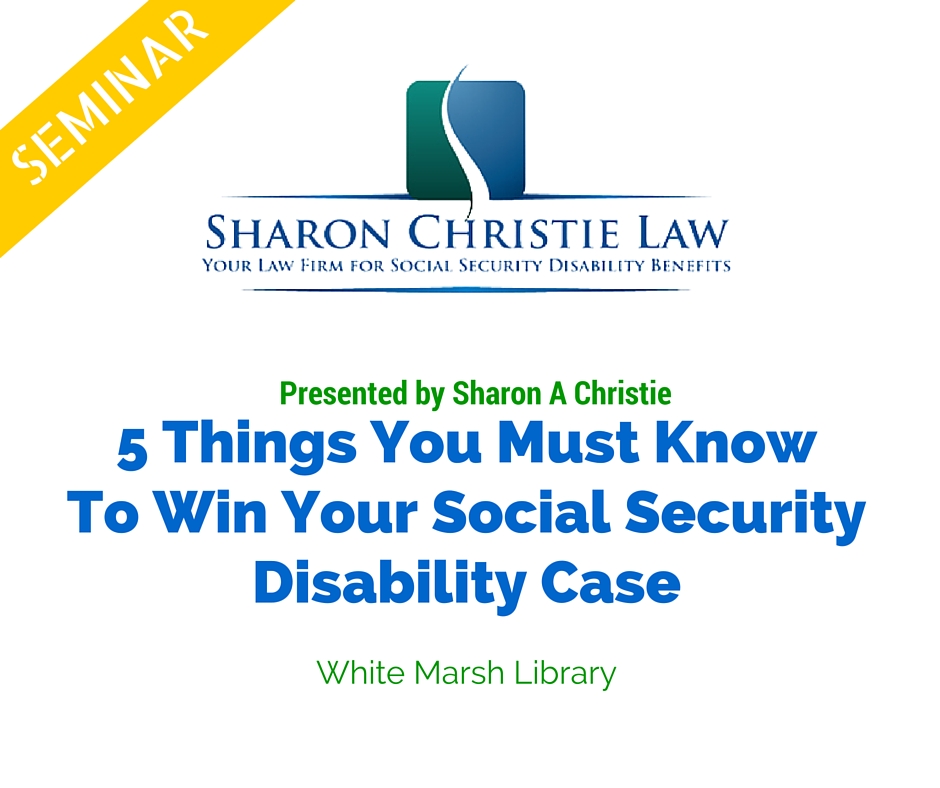 SEMINAR

SHARON CHRISTIE LAW
YOUR LAW FIRM FOR SOCIAL SECURITY DISABILITY BENEFITS

Presented by Sharon A Christie
5 Things You Must Know To Win Your Social Security Disability Case

White Marsh Library